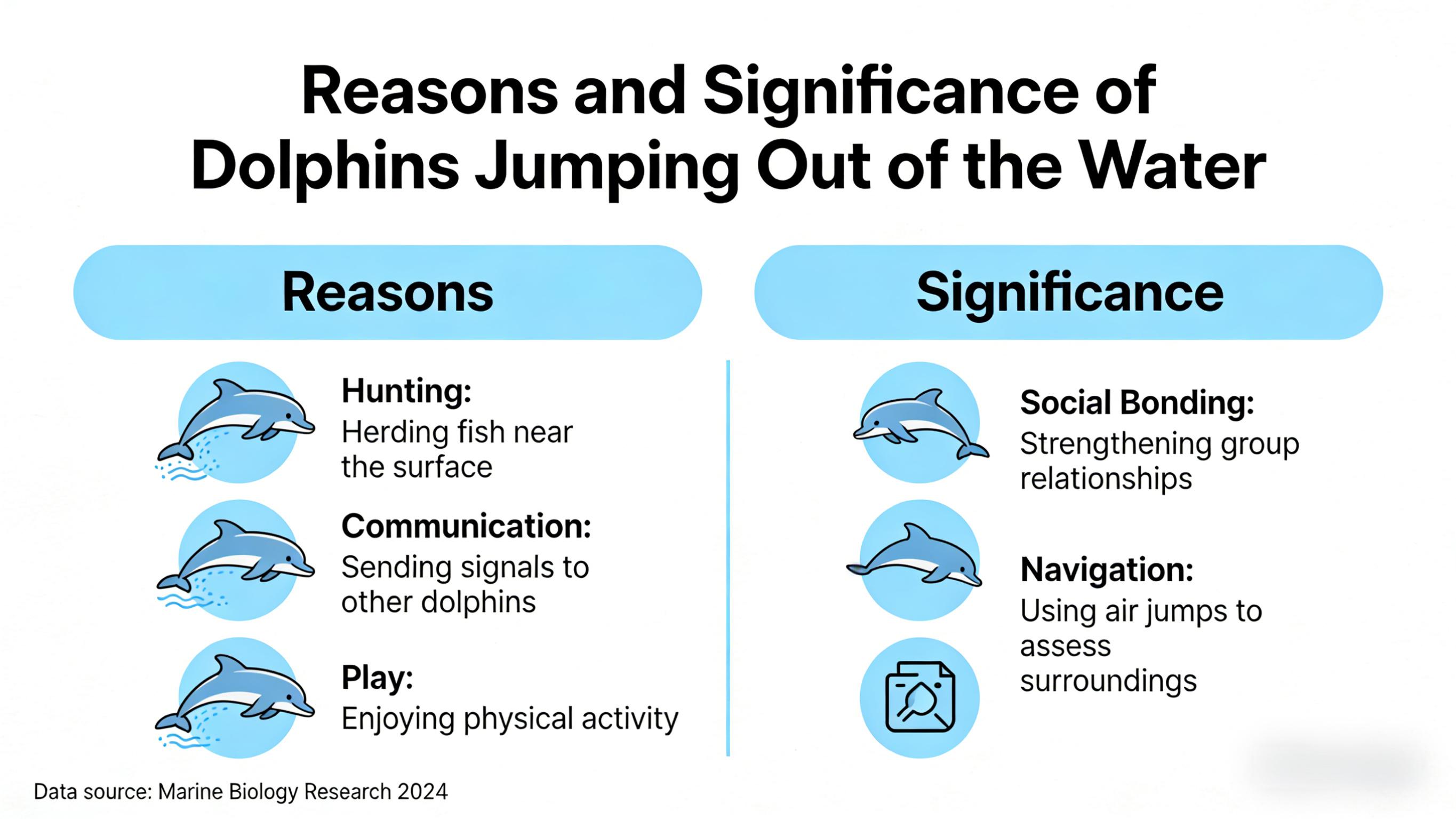 Reasons and Significance of Dolphins Jumping Out of the Water

Reasons

Hunting:
Herding fish near the surface

Communication:
Sending signals to other dolphins

Play:
Enjoying physical activity

Significance

Social Bonding:
Strengthening group relationships

Navigation:
Using air jumps to assess surroundings

Data source: Marine Biology Research 2024